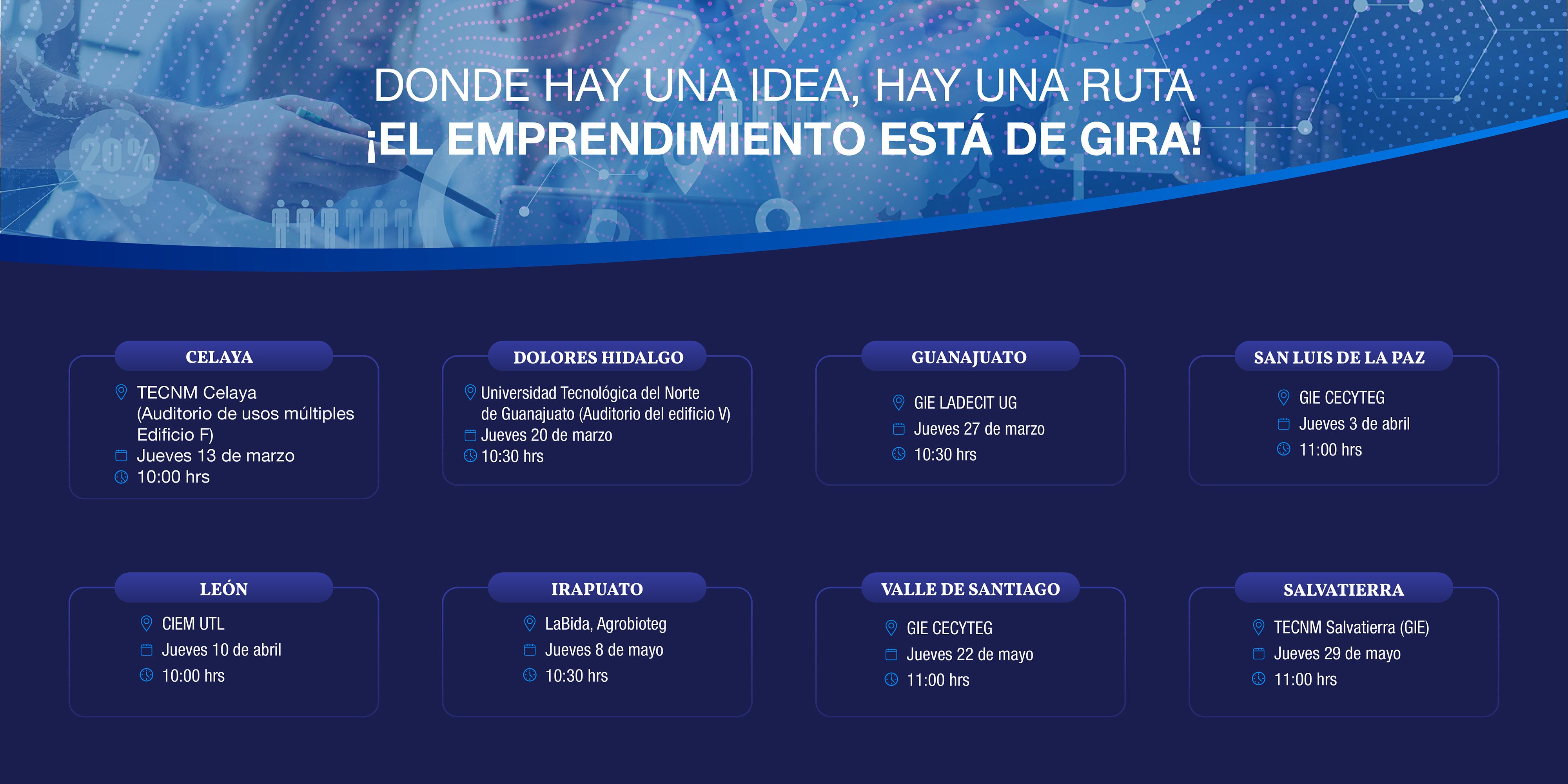 20%

DONDE HAY UNA IDEA, HAY UNA RUTA
¡EL EMPRENDIMIENTO ESTÁ DE GIRA!

CELAYA
TECNM Celaya (Auditorio de usos múltiples Edificio F)
Jueves 13 de marzo
10:00 hrs

DOLORES HIDALGO
Universidad Tecnológica del Norte de Guanajuato (Auditorio del edificio V)
Jueves 20 de marzo
10:30 hrs

GUANAJUATO
GIE LADECIT UG
Jueves 27 de marzo
10:30 hrs

SAN LUIS DE LA PAZ
GIE CECYTEG
Jueves 3 de abril
11:00 hrs

LEÓN
CIEM UTL
Jueves 10 de abril
10:00 hrs

IRAPUATO
LaBida, Agrobioteg
Jueves 8 de mayo
10:30 hrs

VALLE DE SANTIAGO
GIE CECYTEG
Jueves 22 de mayo
11:00 hrs

SALVATIERRA
TECNM Salvatierra (GIE)
Jueves 29 de mayo
11:00 hrs